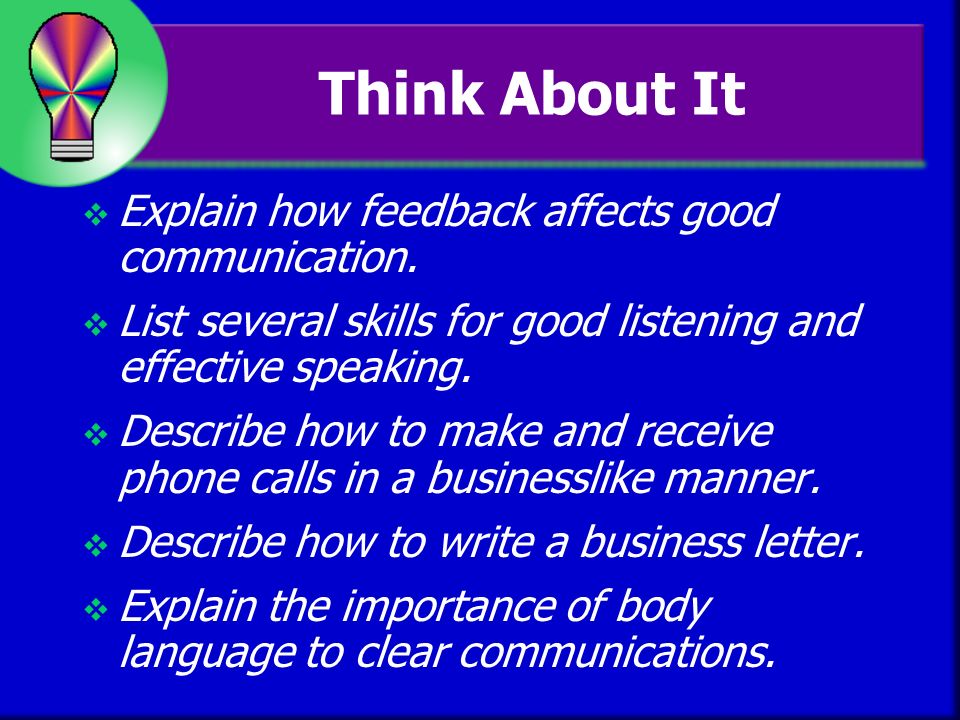 Think About It

❖ Explain how feedback affects good communication.

❖ List several skills for good listening and effective speaking.

❖ Describe how to make and receive phone calls in a businesslike manner.

❖ Describe how to write a business letter.

❖ Explain the importance of body language to clear communications.